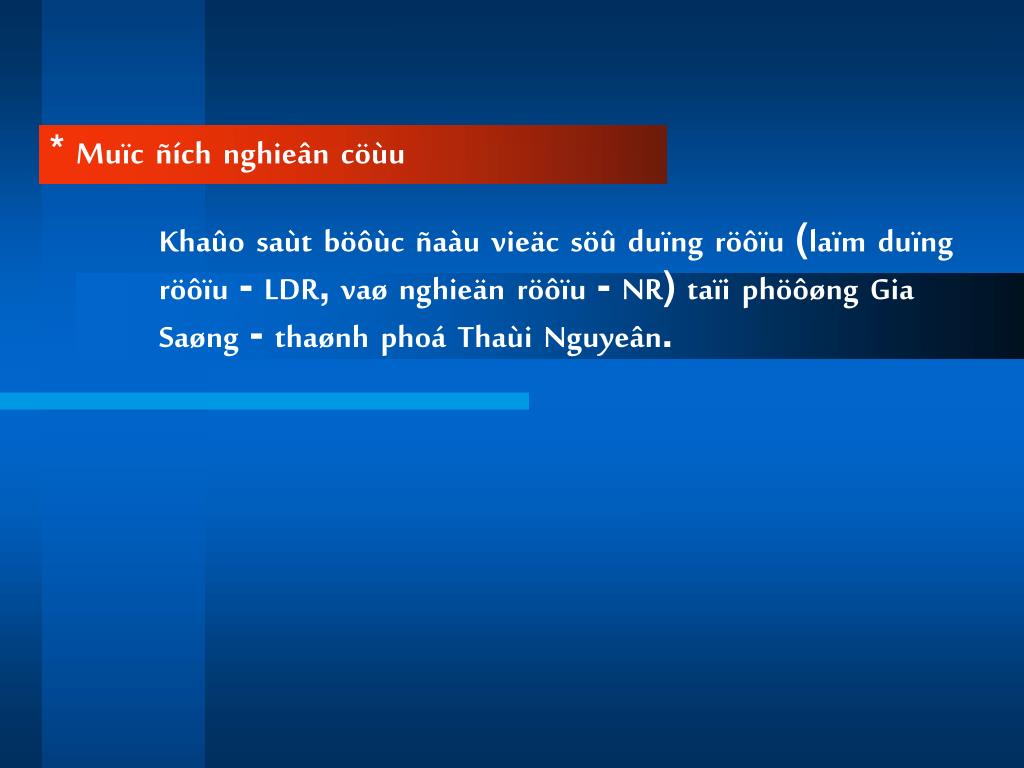 * Muïc ñích nghieân cöùu

Khaûo saùt böôùc ñaàu vieäc söû duïng röôïu (laïm duïng röôïu - LDR, vaø nghieän röôïu - NR) taïi phöôøng Gia Saøng - thaønh phoá Thaùi Nguyeân.